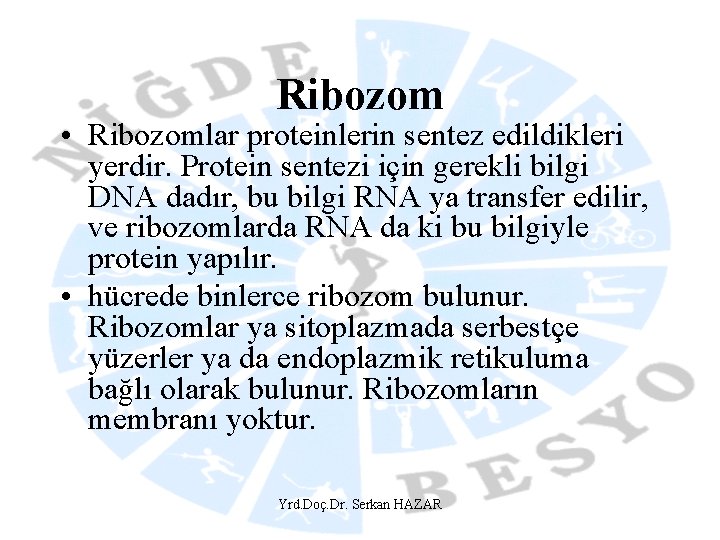 NİĞDE

Ribozom

• Ribozomlar proteinlerin sentez edildikleri yerdir. Protein sentezi için gerekli bilgi DNA dadır, bu bilgi RNA ya transfer edilir, ve ribozomlarda RNA da ki bu bilgiyle protein yapılır.
• hücrede binlerce ribozom bulunur. Ribozomlar ya sitoplazmada serbestçe yüzerler ya da endoplazmik retikuluma bağlı olarak bulunur. Ribozomların membranı yoktur.

BESYO

Yrd.Doç.Dr. Serkan HAZAR